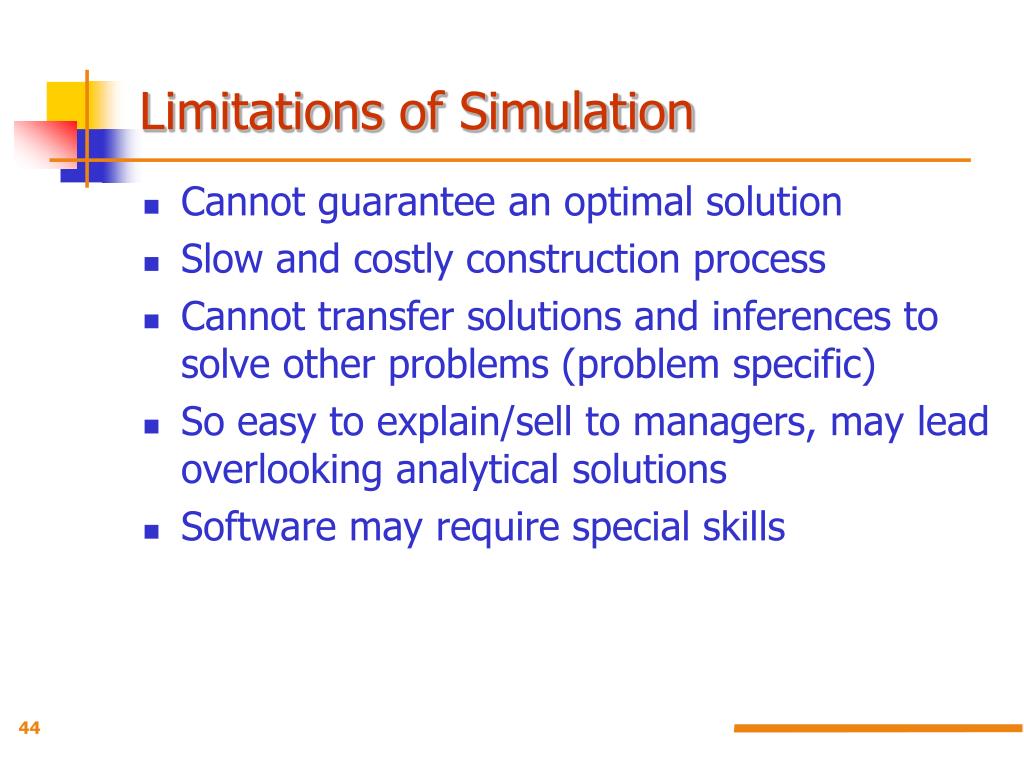 Limitations of Simulation

- Cannot guarantee an optimal solution
- Slow and costly construction process
- Cannot transfer solutions and inferences to solve other problems (problem specific)
- So easy to explain/sell to managers, may lead overlooking analytical solutions
- Software may require special skills

44